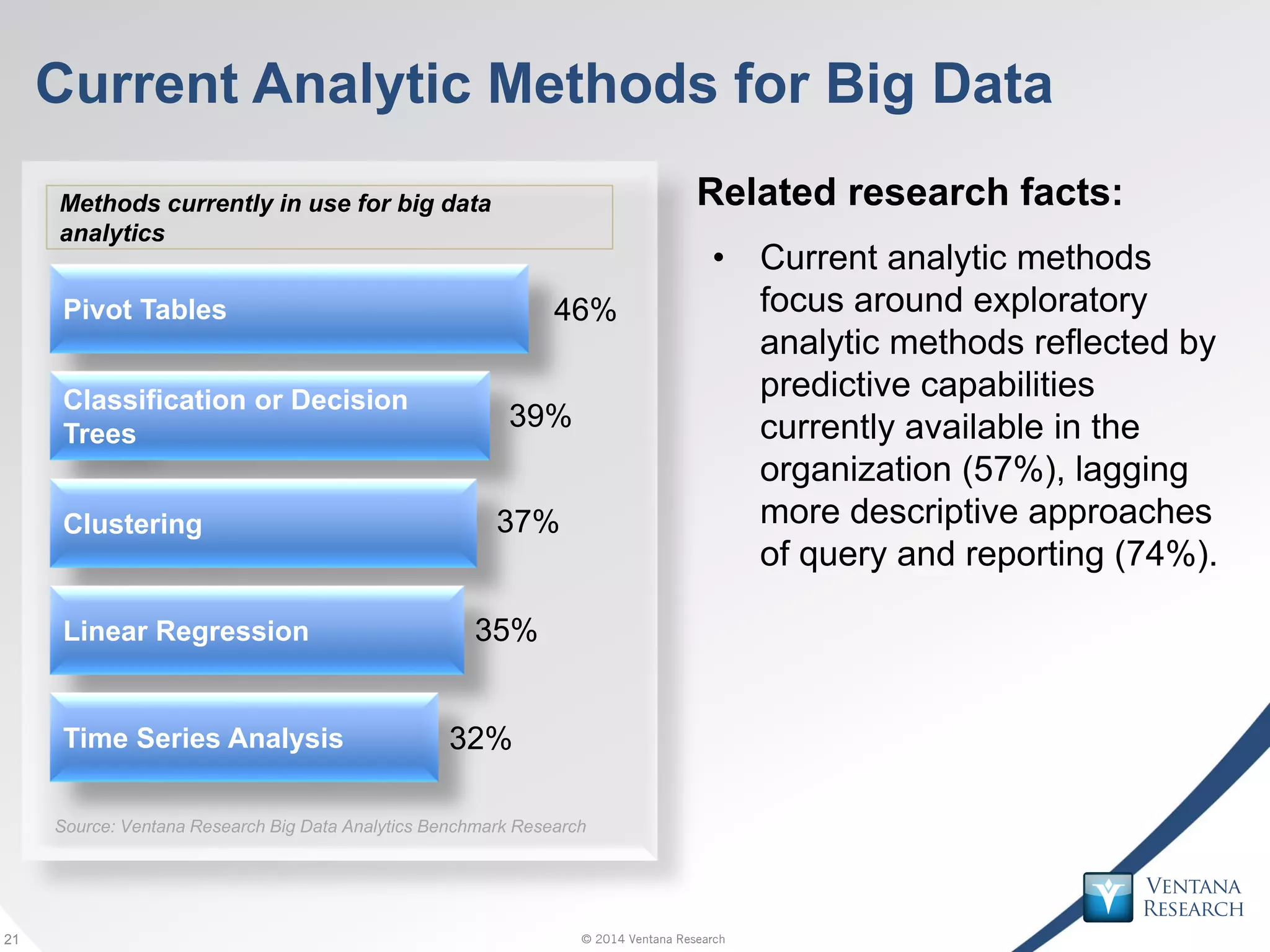 Current Analytic Methods for Big Data

Methods currently in use for big data analytics

Pivot Tables 46%

Classification or Decision Trees 39%

Clustering 37%

Linear Regression 35%

Time Series Analysis 32%

Source: Ventana Research Big Data Analytics Benchmark Research

Related research facts:

• Current analytic methods focus around exploratory analytic methods reflected by predictive capabilities currently available in the organization (57%), lagging more descriptive approaches of query and reporting (74%).

VENTANA RESEARCH

21

© 2014 Ventana Research